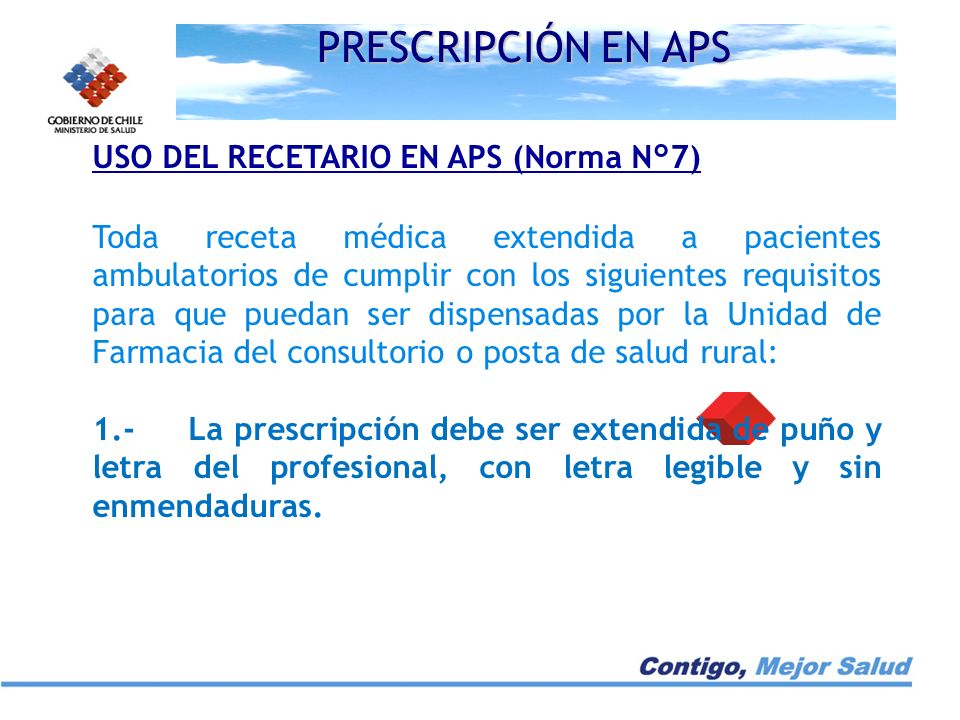 GOBIERNO DE CHILE
MINISTERIO DE SALUD

PRESCRIPCIÓN EN APS

USO DEL RECETARIO EN APS (Norma N°7)

Toda receta médica extendida a pacientes ambulatorios de cumplir con los siguientes requisitos para que puedan ser dispensadas por la Unidad de Farmacia del consultorio o posta de salud rural:

1.- La prescripción debe ser extendida de puño y letra del profesional, con letra legible y sin enmendaduras.

Contigo, Mejor Salud